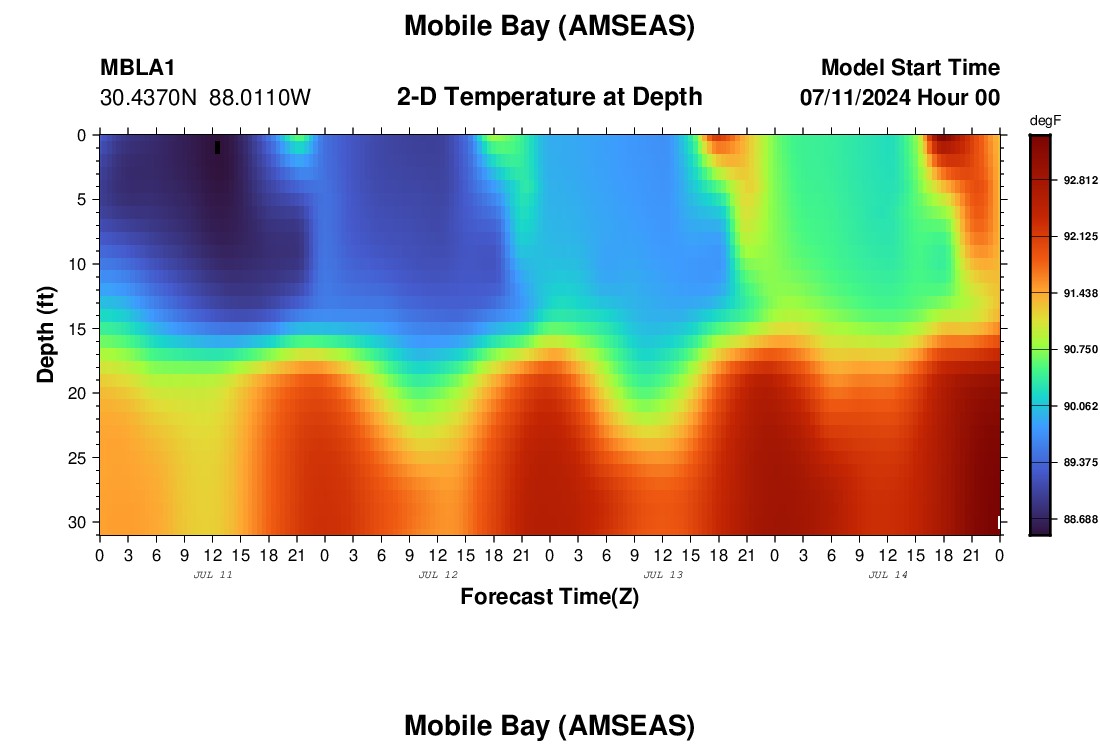 Mobile Bay (AMSEAS)

MBLA1
30.4370N 88.0110W

2-D Temperature at Depth

Model Start Time
07/11/2024 Hour 00

degF
92.812
92.125
91.438
90.750
90.062
89.375
88.688

Depth (ft)
0
5
10
15
20
25
30

0 3 6 9 12 15 18 21 0 3 6 9 12 15 18 21 0 3 6 9 12 15 18 21 0 3 6 9 12 15 18 21 0
JUL 11
JUL 12
JUL 13
JUL 14

Forecast Time(Z)

Mobile Bay (AMSEAS)